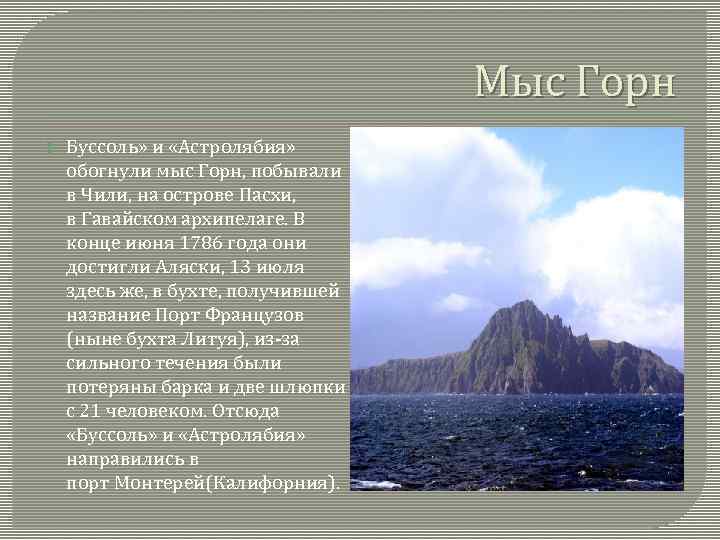 Мыс Горн

Буссоль» и «Астролябия» обогнули мыс Горн, побывали в Чили, на острове Пасхи, в Гавайском архипелаге. В конце июня 1786 года они достигли Аляски, 13 июля здесь же, в бухте, получившей название Порт Французов (ныне бухта Литуя), из-за сильного течения были потеряны барка и две шлюпки с 21 человеком. Отсюда «Буссоль» и «Астролябия» направились в порт Монтерей(Калифорния).